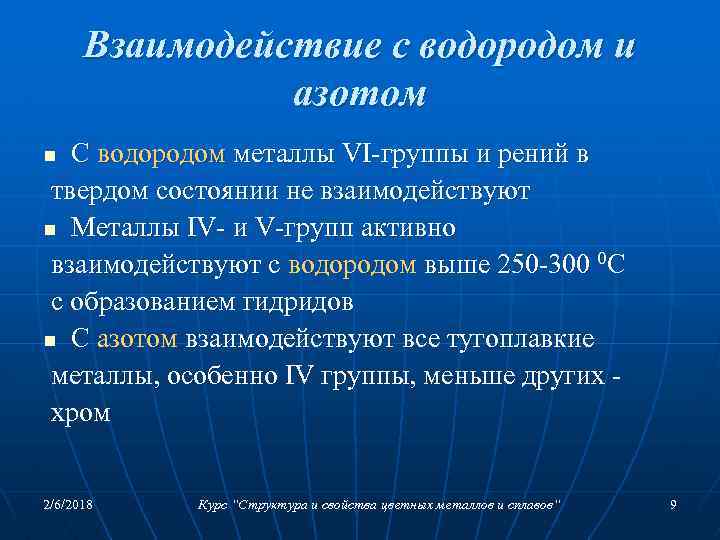 Взаимодействие с водородом и азотом

■ С водородом металлы VI-группы и рений в твердом состоянии не взаимодействуют

■ Металлы IV- и V-групп активно взаимодействуют с водородом выше 250-300 $^0$С с образованием гидридов

■ С азотом взаимодействуют все тугоплавкие металлы, особенно IV группы, меньше других - хром

2/6/2018

Курс "Структура и свойства цветных металлов и сплавов"

9